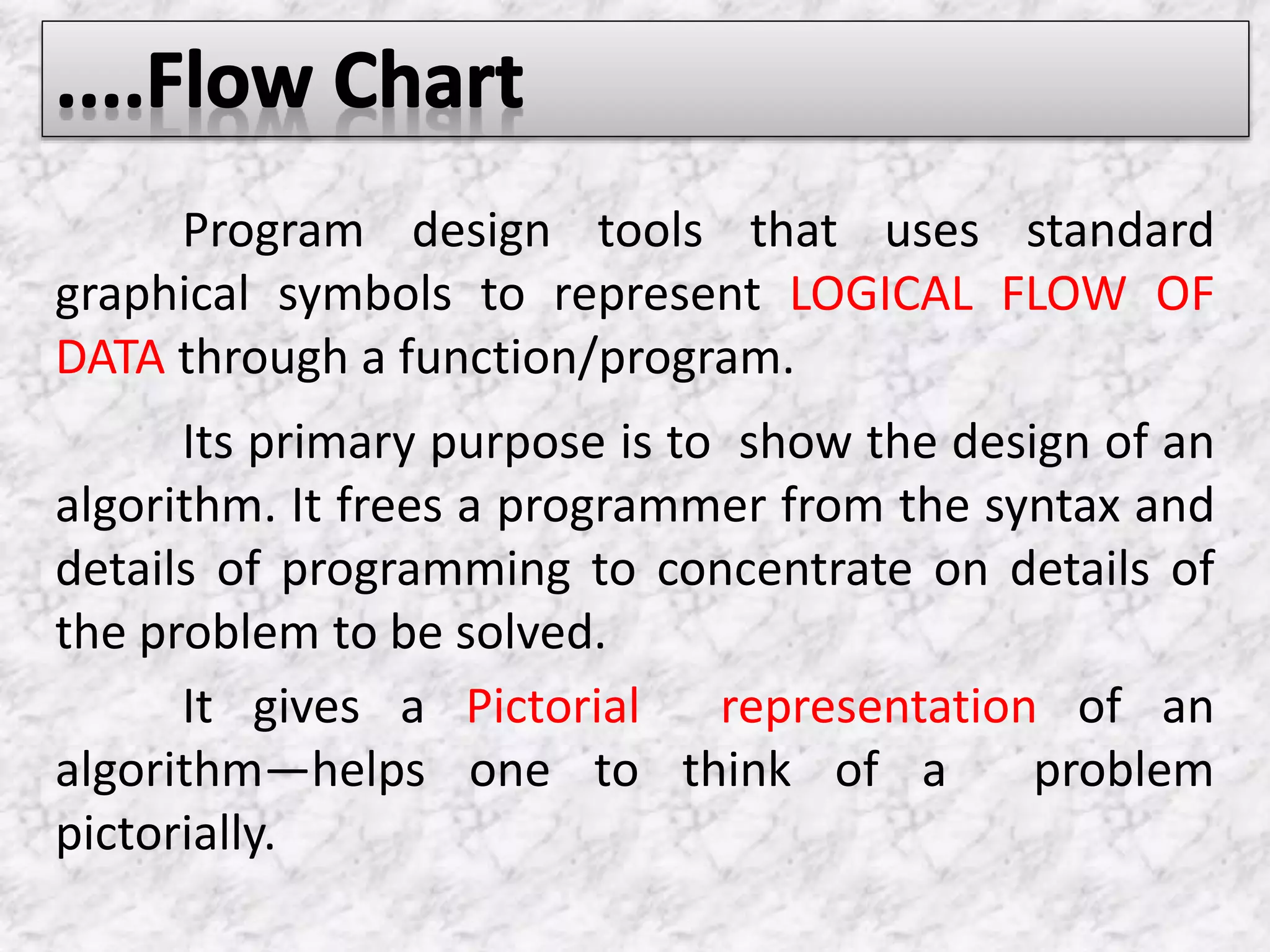 ….Flow Chart

Program design tools that uses standard graphical symbols to represent LOGICAL FLOW OF DATA through a function/program.

Its primary purpose is to show the design of an algorithm. It frees a programmer from the syntax and details of programming to concentrate on details of the problem to be solved.

It gives a Pictorial representation of an algorithm—helps one to think of a problem pictorially.